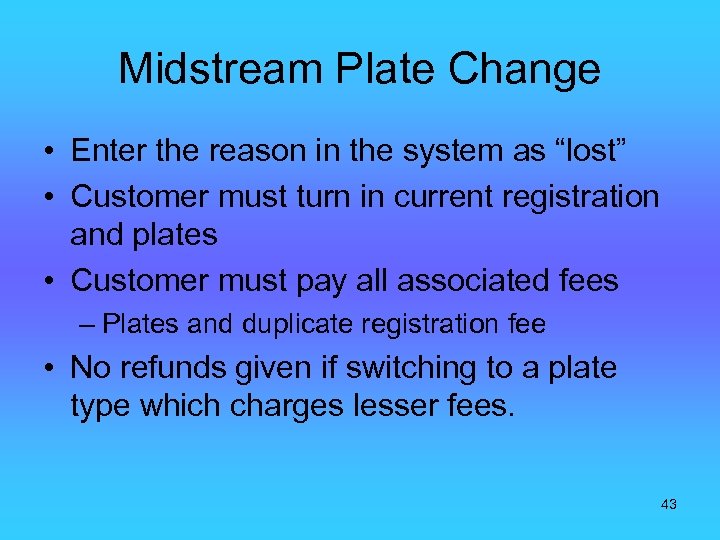 Midstream Plate Change

• Enter the reason in the system as “lost”

• Customer must turn in current registration and plates

• Customer must pay all associated fees

– Plates and duplicate registration fee

• No refunds given if switching to a plate type which charges lesser fees.

43